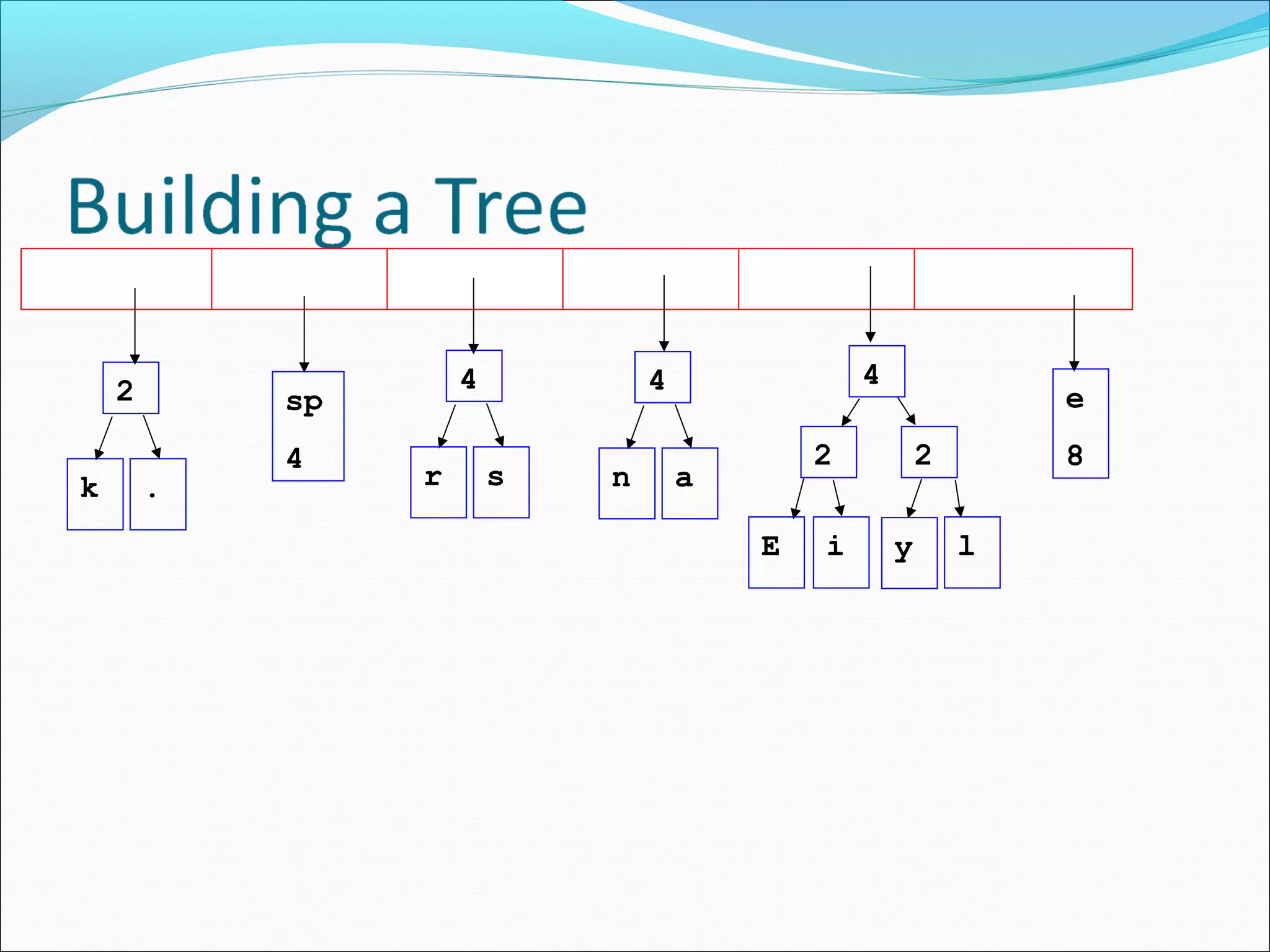 Building a Tree

2

k

.

sp

4

4

r

s

4

n

a

4

2

2

E

i

y

l

e

8